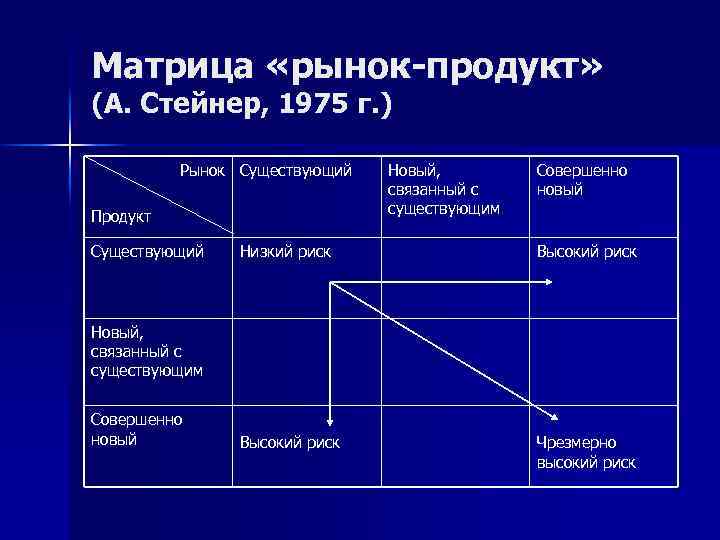 Матрица «рынок-продукт» (А. Стейнер, 1975 г.)

| Рынок / Продукт | Существующий | Новый, связанный с существующим | Совершенно новый |
|---|---|---|---|
| Существующий | Низкий риск | | Высокий риск |
| Новый, связанный с существующим | | | |
| Совершенно новый | Высокий риск | | Чрезмерно высокий риск |